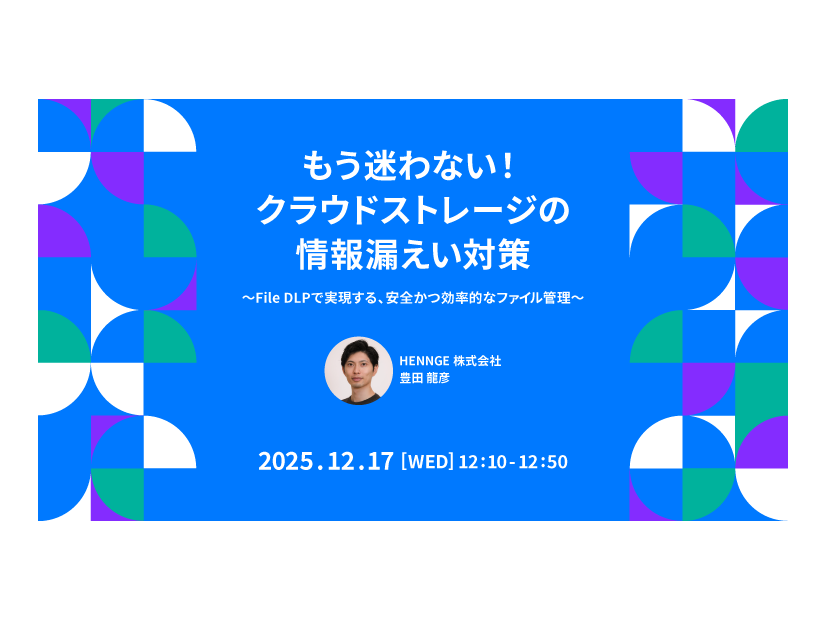 もう迷わない！
クラウドストレージの
情報漏えい対策

〜File DLPで実現する、安全かつ効率的なファイル管理〜

HENNGE 株式会社
豊田 龍彦

2025.12.17 [WED] 12:10-12:50